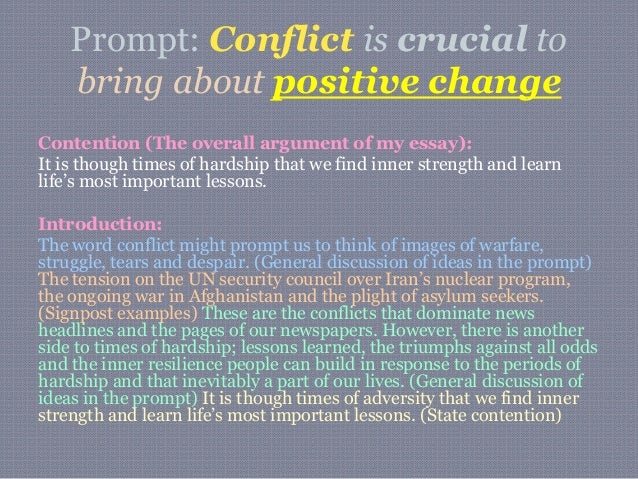 Prompt: Conflict is crucial to bring about positive change

Contention (The overall argument of my essay):
It is though times of hardship that we find inner strength and learn life's most important lessons.

Introduction:
The word conflict might prompt us to think of images of warfare, struggle, tears and despair. (General discussion of ideas in the prompt) The tension on the UN security council over Iran's nuclear program, the ongoing war in Afghanistan and the plight of asylum seekers. (Signpost examples) These are the conflicts that dominate news headlines and the pages of our newspapers. However, there is another side to times of hardship; lessons learned, the triumphs against all odds and the inner resilience people can build in response to the periods of hardship and that inevitably a part of our lives. (General discussion of ideas in the prompt) It is though times of adversity that we find inner strength and learn life's most important lessons. (State contention)